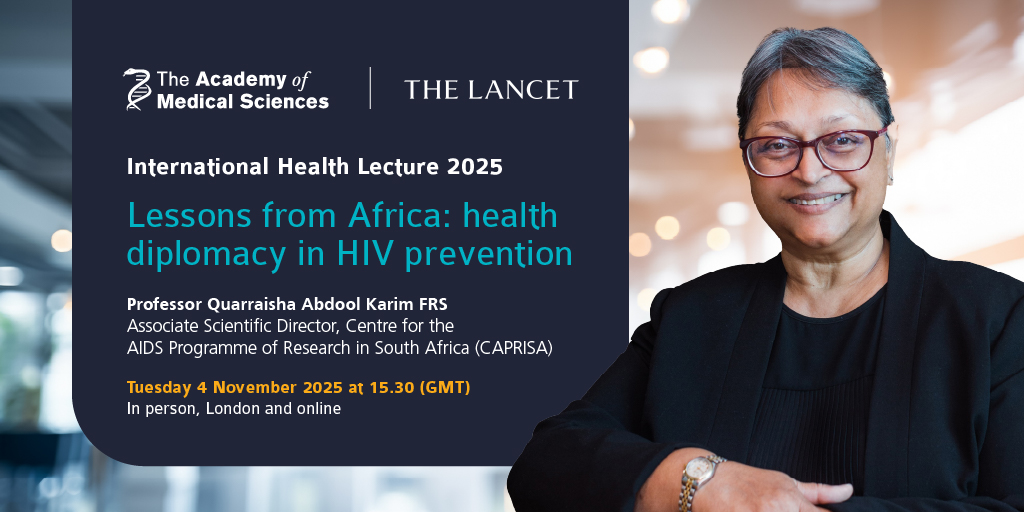 The Academy of Medical Sciences

THE LANCET

International Health Lecture 2025

Lessons from Africa: health diplomacy in HIV prevention

Professor Quarraisha Abdool Karim FRS
Associate Scientific Director, Centre for the AIDS Programme of Research in South Africa (CAPRISA)

Tuesday 4 November 2025 at 15.30 (GMT)
In person, London and online